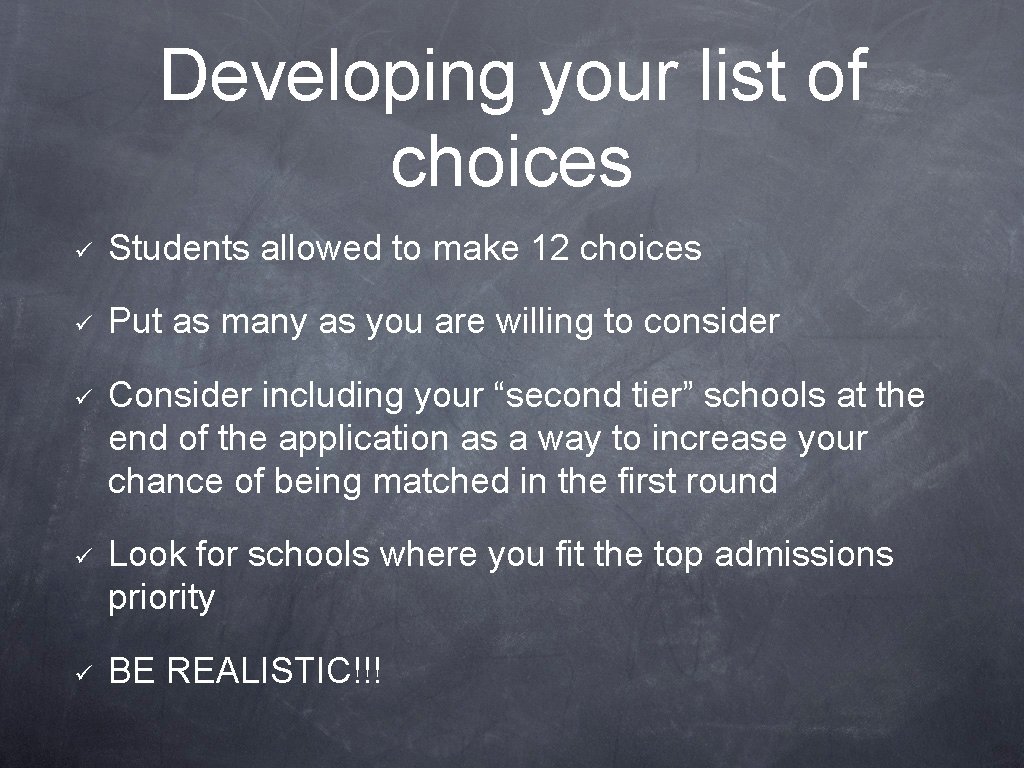 Developing your list of choices

✓ Students allowed to make 12 choices

✓ Put as many as you are willing to consider

✓ Consider including your “second tier” schools at the end of the application as a way to increase your chance of being matched in the first round

✓ Look for schools where you fit the top admissions priority

✓ BE REALISTIC!!!